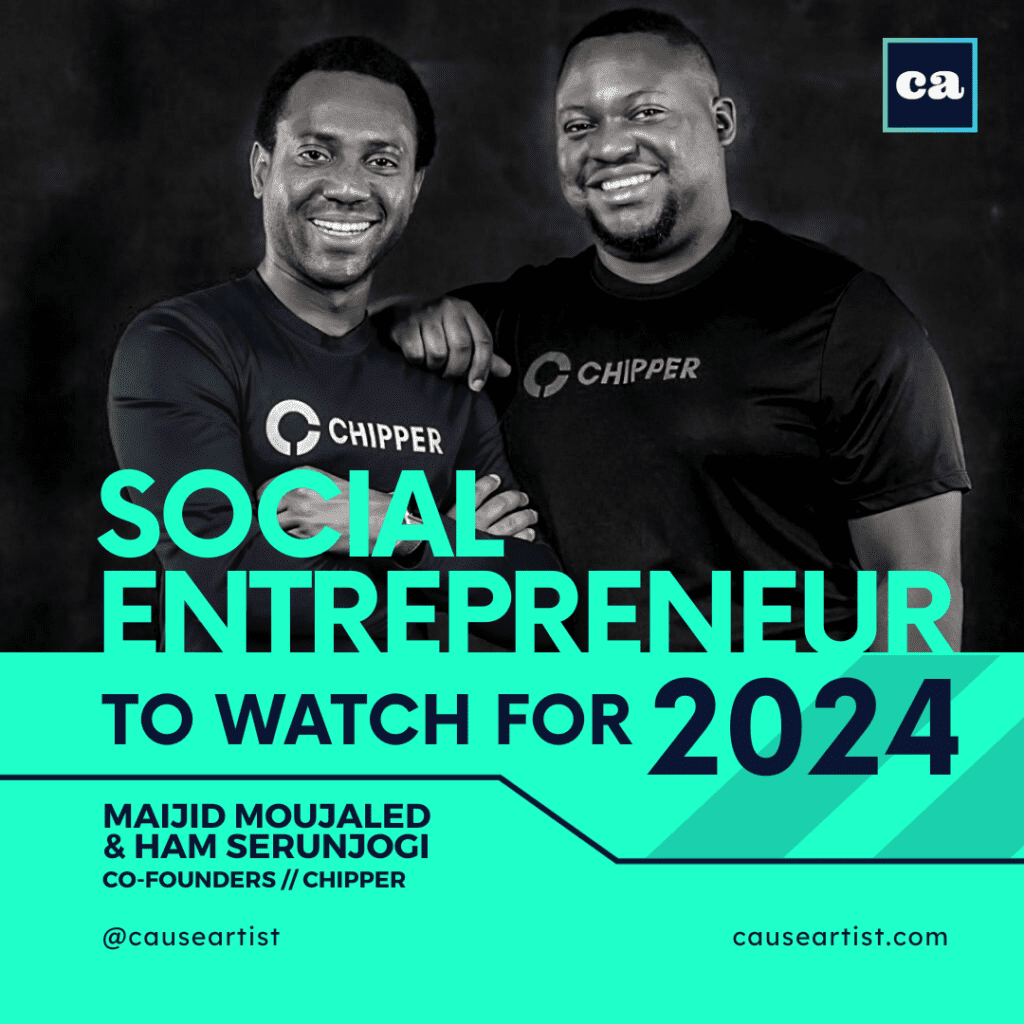 ca

CHIPPER

CHIPPER

SOCIAL ENTREPRENEUR

TO WATCH FOR 2024

MAIJID MOUJALED
& HAM SERUNJOGI
CO-FOUNDERS // CHIPPER

@causeartist

causeartist.com